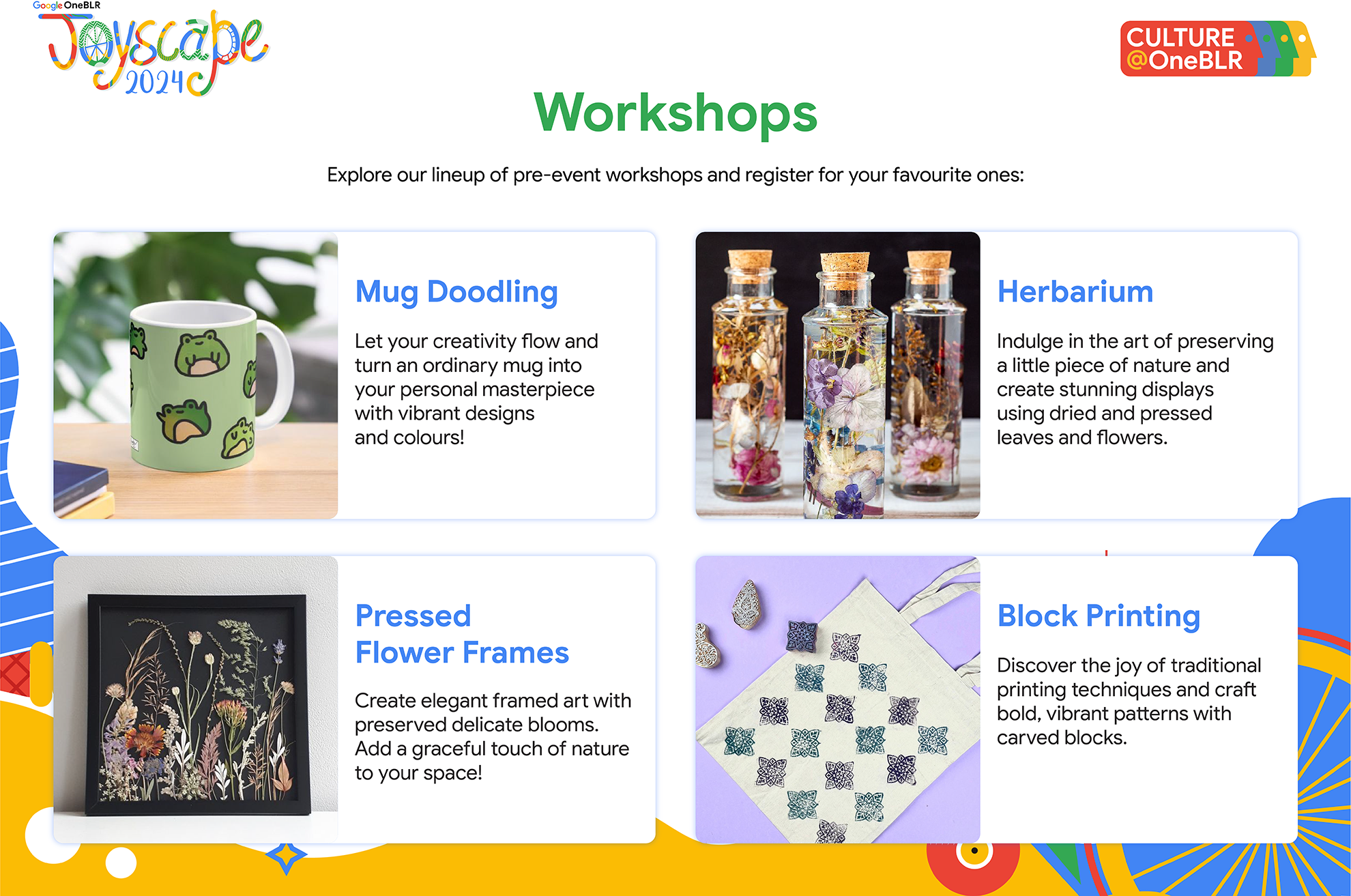 Google OneBLR

Joyscape 2024

CULTURE @OneBLR

Workshops

Explore our lineup of pre-event workshops and register for your favourite ones:

Mug Doodling

Let your creativity flow and turn an ordinary mug into your personal masterpiece with vibrant designs and colours!

Herbarium

Indulge in the art of preserving a little piece of nature and create stunning displays using dried and pressed leaves and flowers.

Pressed Flower Frames

Create elegant framed art with preserved delicate blooms. Add a graceful touch of nature to your space!

Block Printing

Discover the joy of traditional printing techniques and craft bold, vibrant patterns with carved blocks.